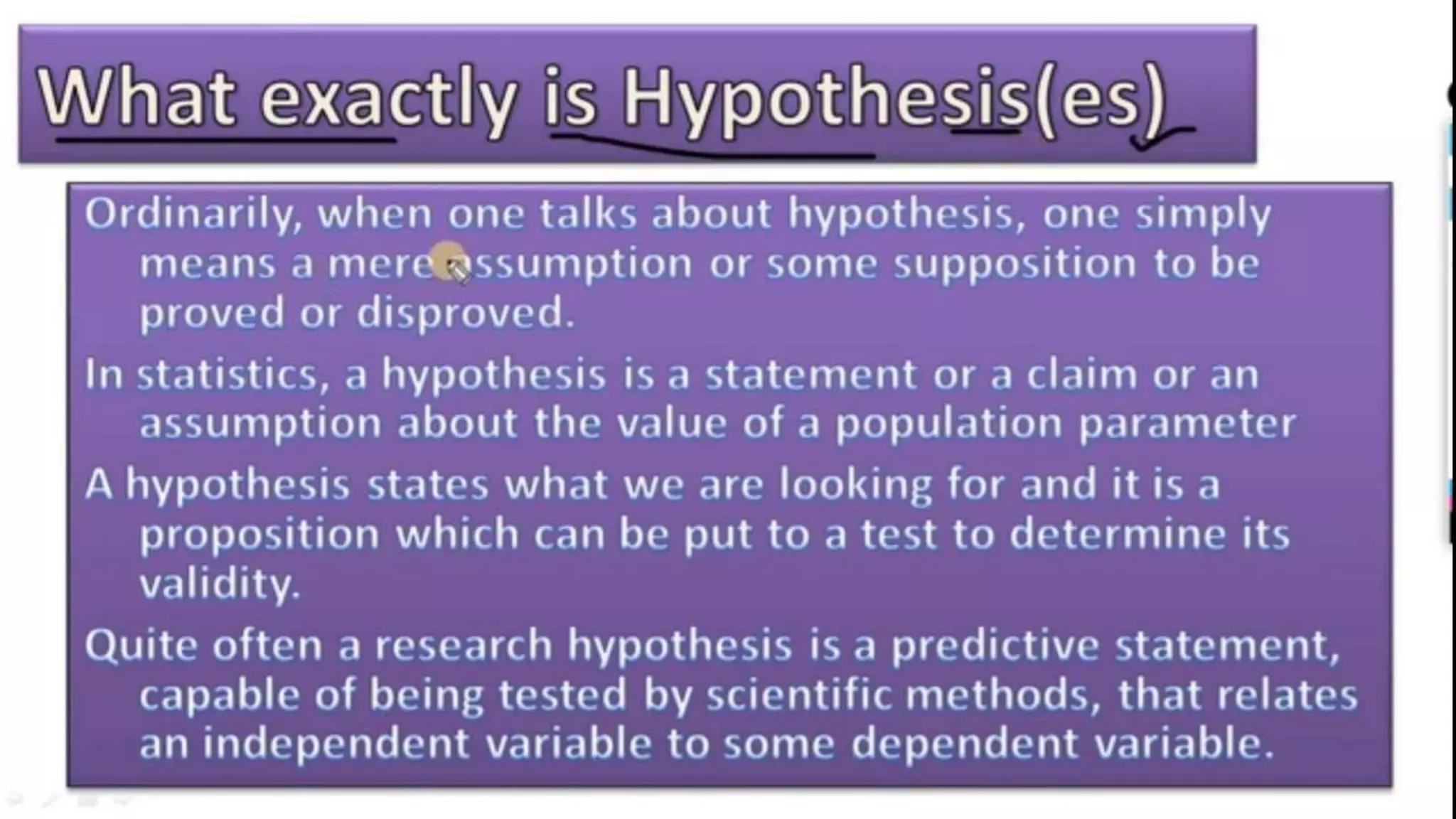 What exactly is Hypothesis(es)

Ordinarily, when one talks about hypothesis, one simply means a mere assumption or some supposition to be proved or disproved.

In statistics, a hypothesis is a statement or a claim or an assumption about the value of a population parameter

A hypothesis states what we are looking for and it is a proposition which can be put to a test to determine its validity.

Quite often a research hypothesis is a predictive statement, capable of being tested by scientific methods, that relates an independent variable to some dependent variable.